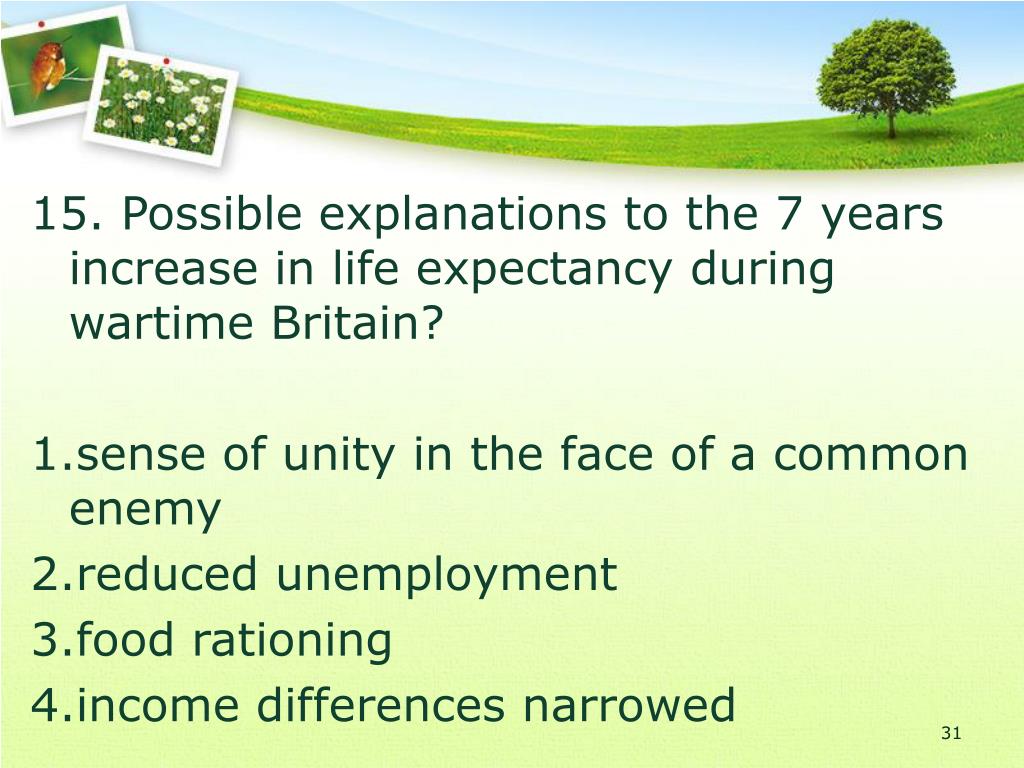 15. Possible explanations to the 7 years increase in life expectancy during wartime Britain?

1.sense of unity in the face of a common enemy
2.reduced unemployment
3.food rationing
4.income differences narrowed

31